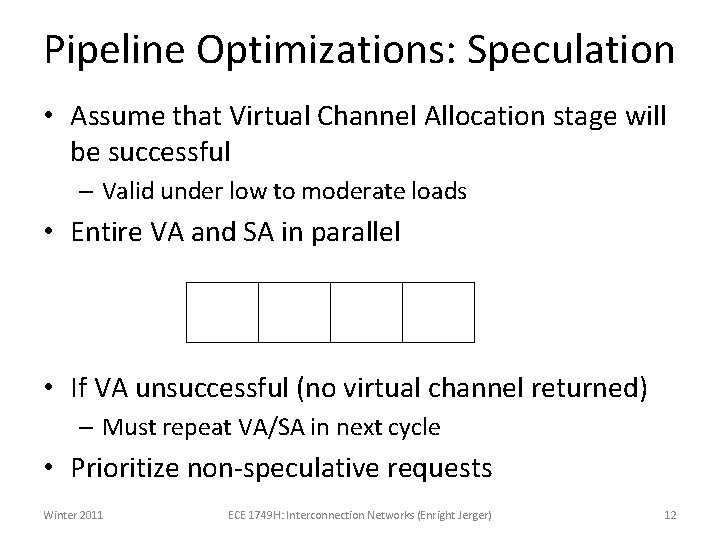 Pipeline Optimizations: Speculation

• Assume that Virtual Channel Allocation stage will be successful
  – Valid under low to moderate loads
• Entire VA and SA in parallel

• If VA unsuccessful (no virtual channel returned)
  – Must repeat VA/SA in next cycle
• Prioritize non-speculative requests

Winter 2011    ECE 1749H: Interconnection Networks (Enright Jerger)    12